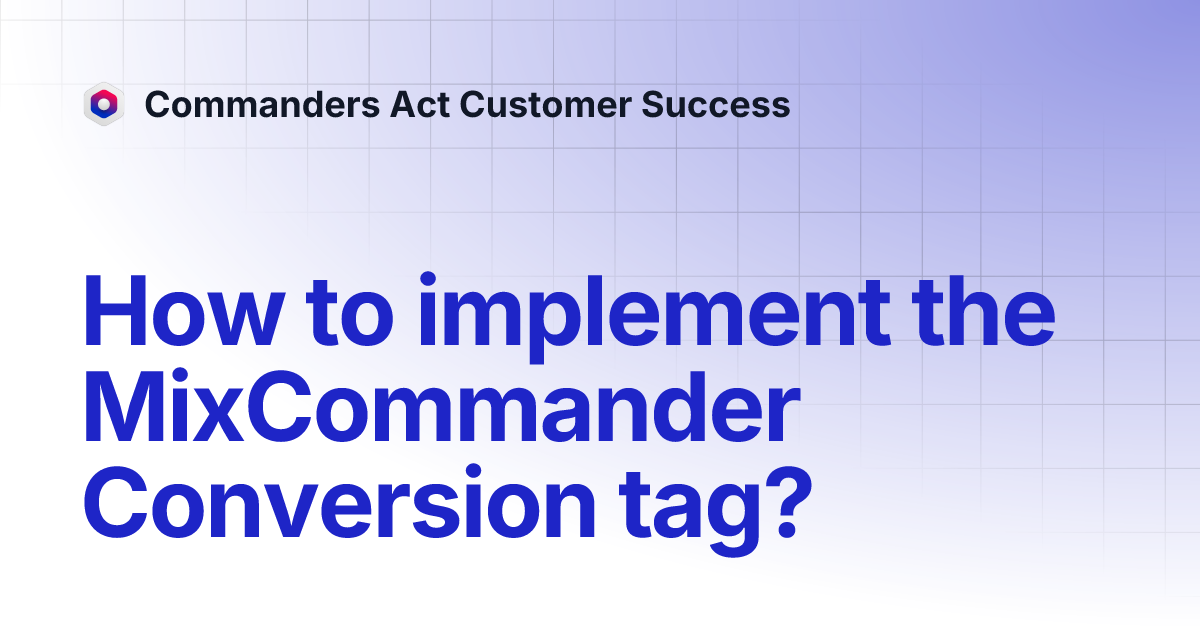 Commanders Act Customer Success

How to implement the MixCommander Conversion tag?